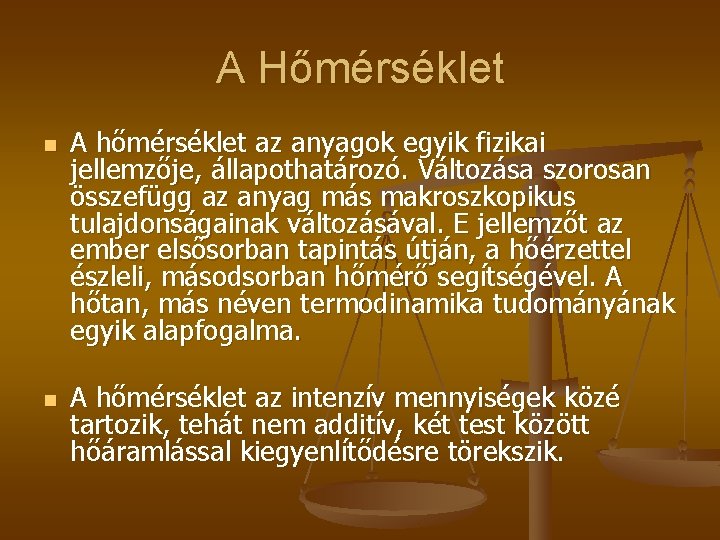 A Hőmérséklet

A hőmérséklet az anyagok egyik fizikai jellemzője, állapothatározó. Változása szorosan összefügg az anyag más makroszkopikus tulajdonságainak változásával. E jellemzőt az ember elsősorban tapintás útján, a hőérzettel észleli, másodsorban hőmérő segítségével. A hőtan, más néven termodinamika tudományának egyik alapfogalma.

A hőmérséklet az intenzív mennyiségek közé tartozik, tehát nem additív, két test között hőáramlással kiegyenlítődésre törekszik.